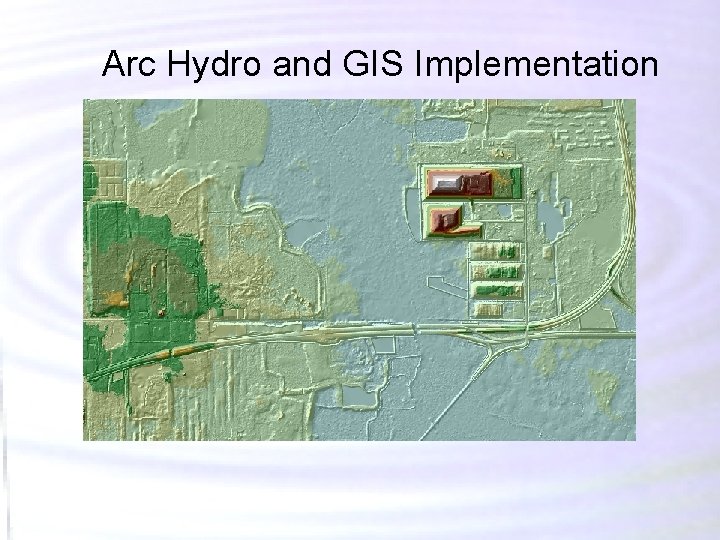 Arc Hydro and GIS Implementation